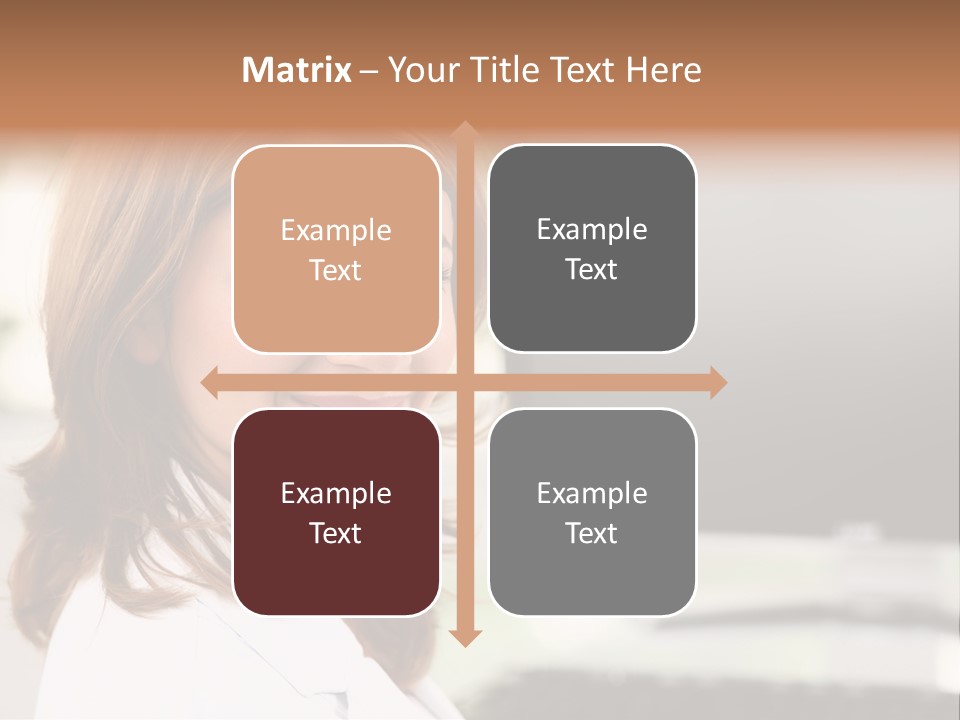 Matrix – Your Title Text Here

Example Text

Example Text

Example Text

Example Text